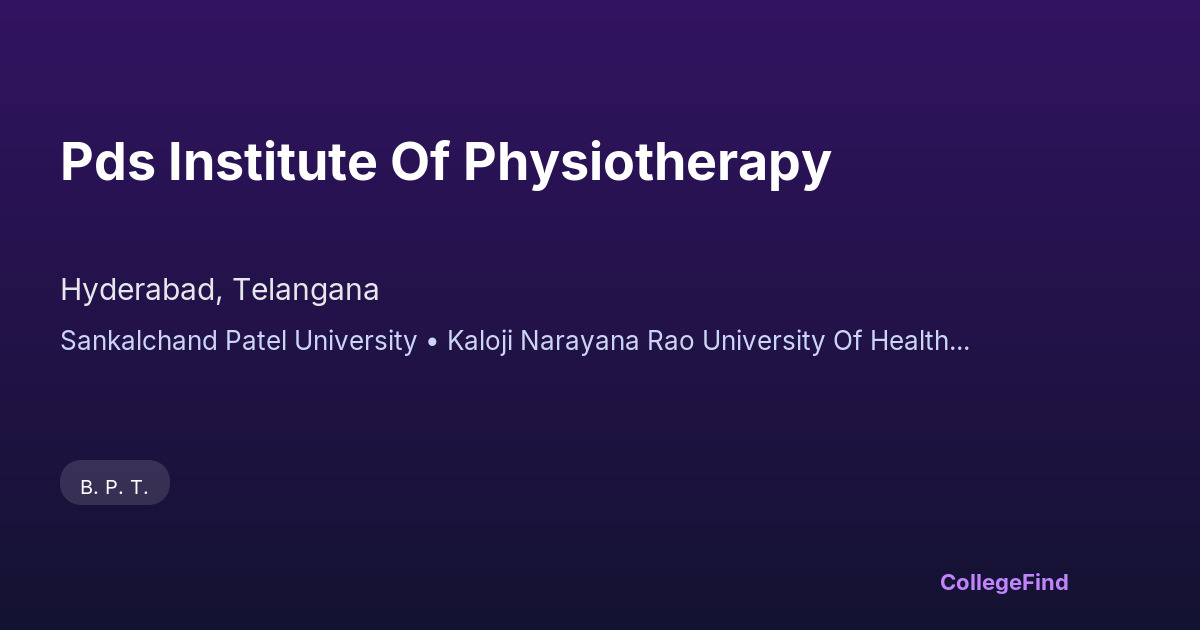 Pds Institute Of Physiotherapy

Hyderabad, Telangana

Sankalchand Patel University • Kaloji Narayana Rao University Of Health...

B. P. T.

CollegeFind